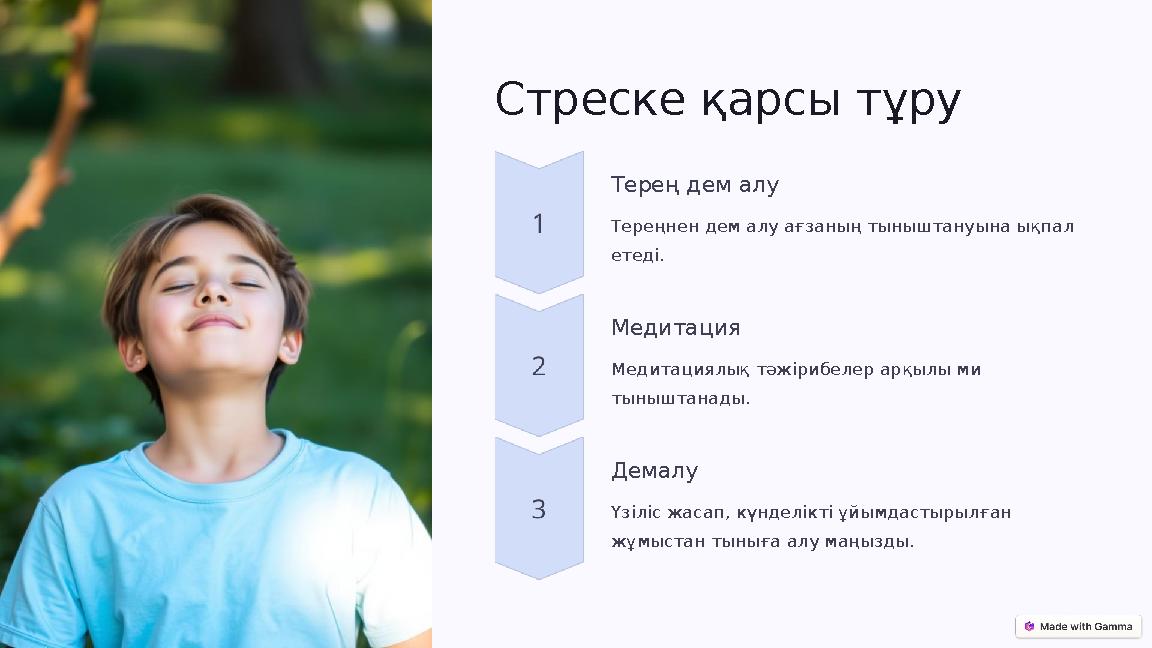 Стреске қарсы тұру

1

Терең дем алу

Тереңнен дем алу ағзаның тыныштануына ықпал етеді.

2

Медитация

Медитациялық тәжірибелер арқылы ми тыныштанады.

3

Демалу

Үзіліс жасап, күнделікті ұйымдастырылған жұмыстан тынығa алу маңызды.

Made with Gamma